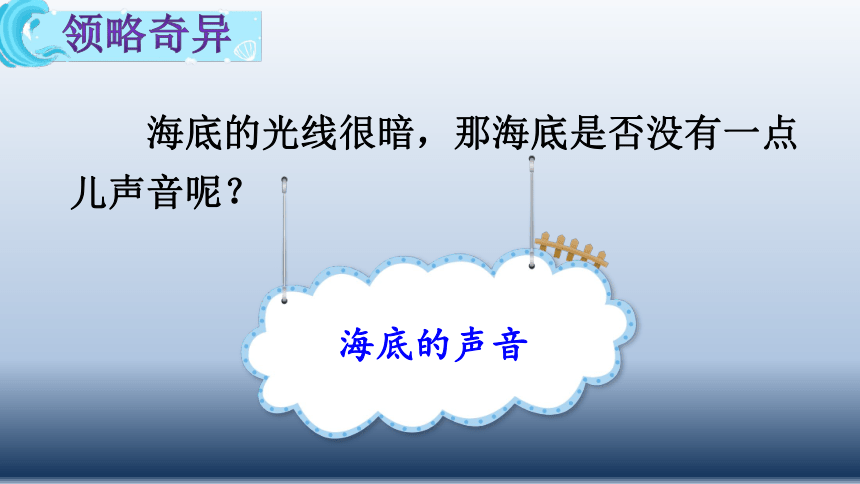 领略奇异

海底的光线很暗，那海底是否没有一点儿声音呢？

海底的声音